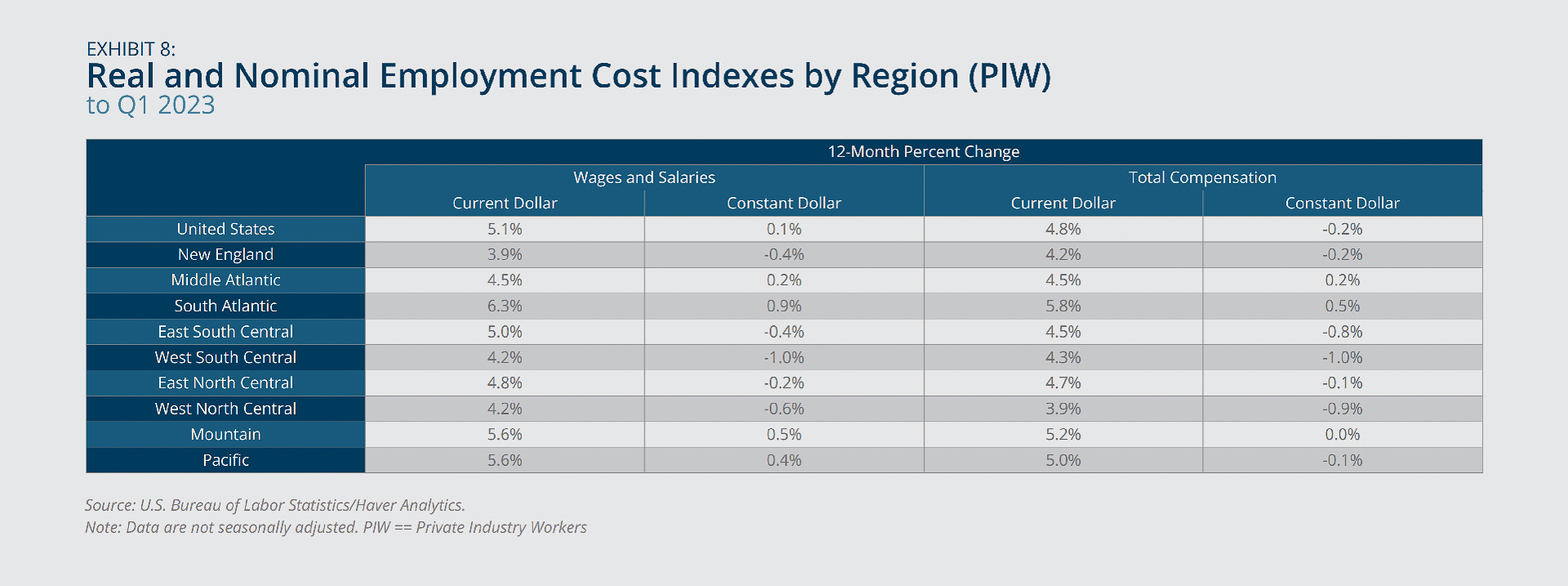 EXHIBIT 8:
Real and Nominal Employment Cost Indexes by Region (PIW)
to Q1 2023

| | 12-Month Percent Change | | | |
|---|---|---|---|---|
| | Wages and Salaries | | Total Compensation | |
| | Current Dollar | Constant Dollar | Current Dollar | Constant Dollar |
| United States | 5.1% | 0.1% | 4.8% | -0.2% |
| New England | 3.9% | -0.4% | 4.2% | -0.2% |
| Middle Atlantic | 4.5% | 0.2% | 4.5% | 0.2% |
| South Atlantic | 6.3% | 0.9% | 5.8% | 0.5% |
| East South Central | 5.0% | -0.4% | 4.5% | -0.8% |
| West South Central | 4.2% | -1.0% | 4.3% | -1.0% |
| East North Central | 4.8% | -0.2% | 4.7% | -0.1% |
| West North Central | 4.2% | -0.6% | 3.9% | -0.9% |
| Mountain | 5.6% | 0.5% | 5.2% | 0.0% |
| Pacific | 5.6% | 0.4% | 5.0% | -0.1% |

Source: U.S. Bureau of Labor Statistics/Haver Analytics.
Note: Data are not seasonally adjusted. PIW == Private Industry Workers